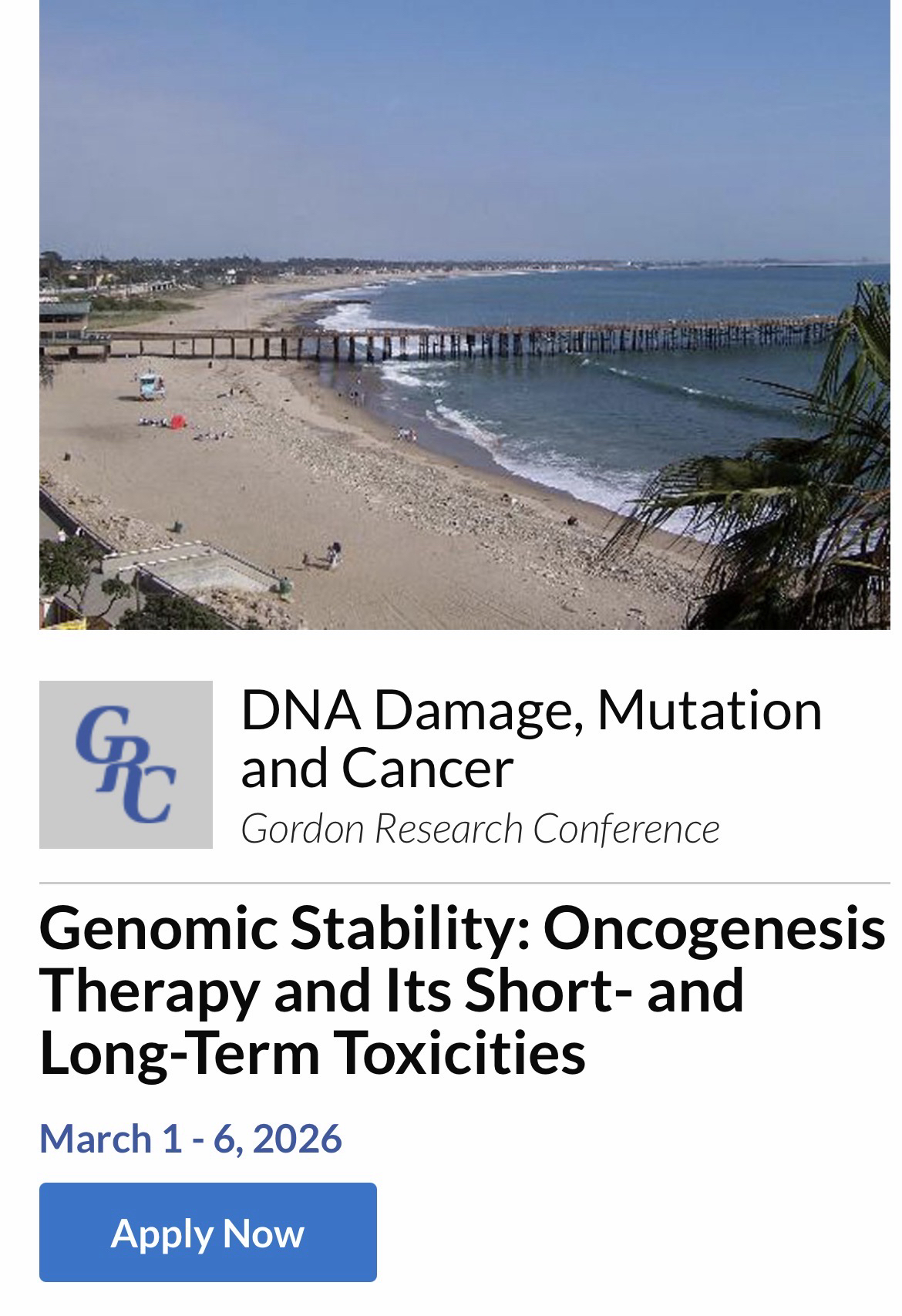 GRC

DNA Damage, Mutation and Cancer

Gordon Research Conference

Genomic Stability: Oncogenesis Therapy and Its Short- and Long-Term Toxicities

March 1 - 6, 2026

Apply Now